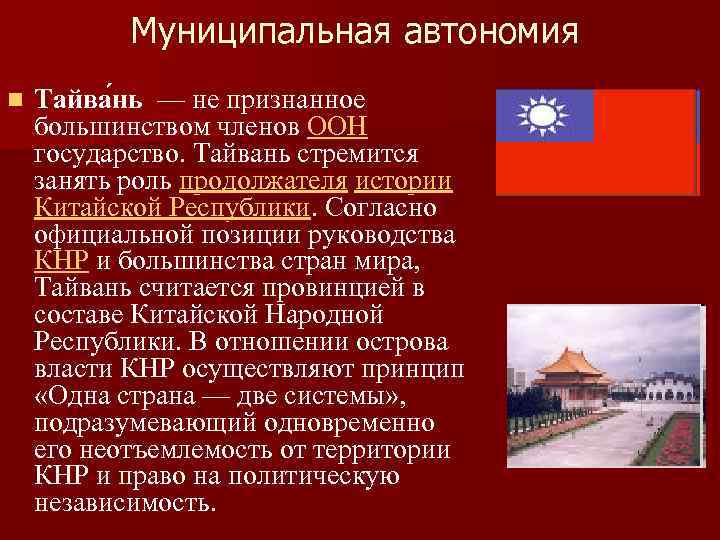 Муниципальная автономия

Тайва́нь — не признанное большинством членов ООН государство. Тайвань стремится занять роль продолжателя истории Китайской Республики. Согласно официальной позиции руководства КНР и большинства стран мира, Тайвань считается провинцией в составе Китайской Народной Республики. В отношении острова власти КНР осуществляют принцип «Одна страна — две системы», подразумевающий одновременно его неотъемлемость от территории КНР и право на политическую независимость.